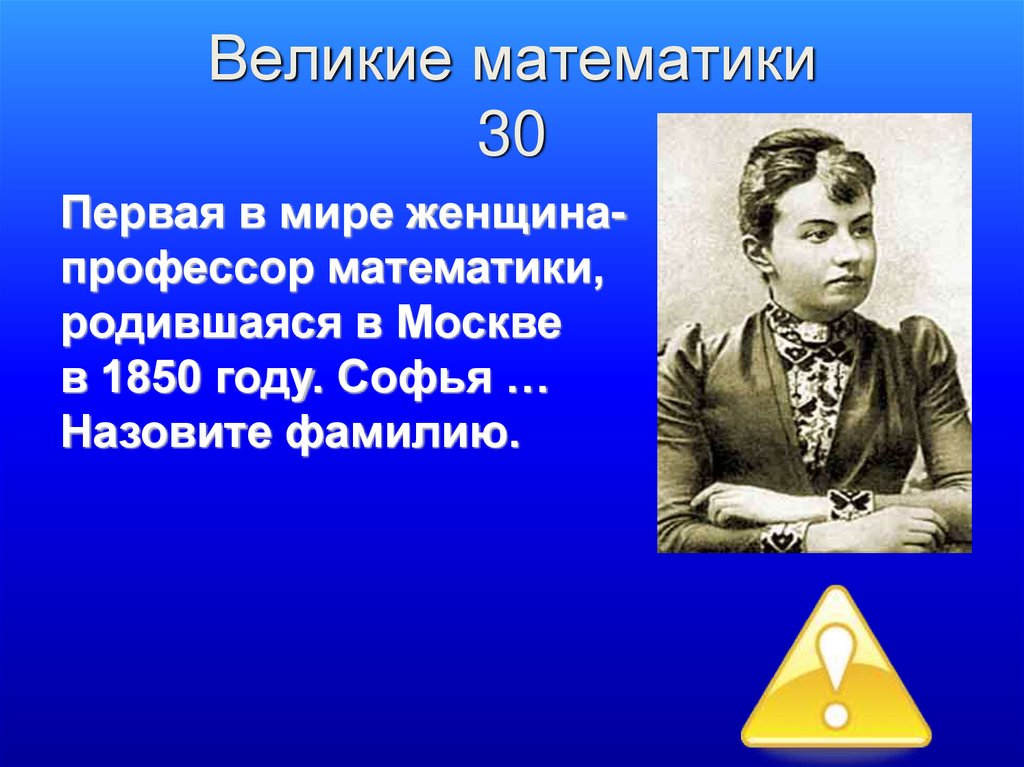 Великие математики
30

Первая в мире женщина-профессор математики, родившаяся в Москве в 1850 году. Софья … Назовите фамилию.